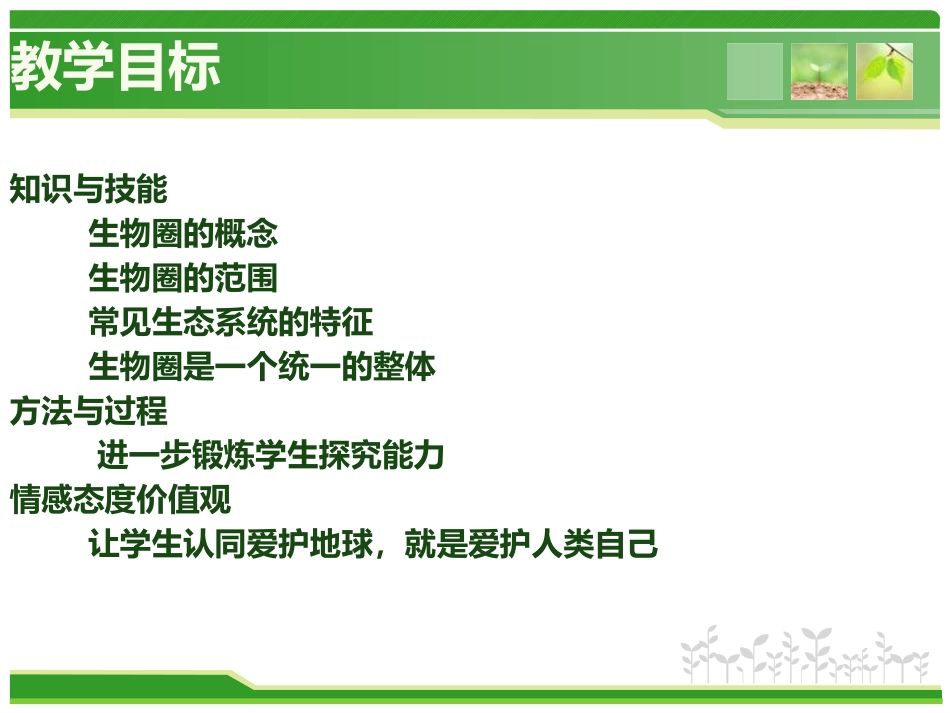 教学目标

知识与技能
生物圈的概念
生物圈的范围
常见生态系统的特征
生物圈是一个统一的整体
方法与过程
进一步锻炼学生探究能力
情感态度价值观
让学生认同爱护地球，就是爱护人类自己